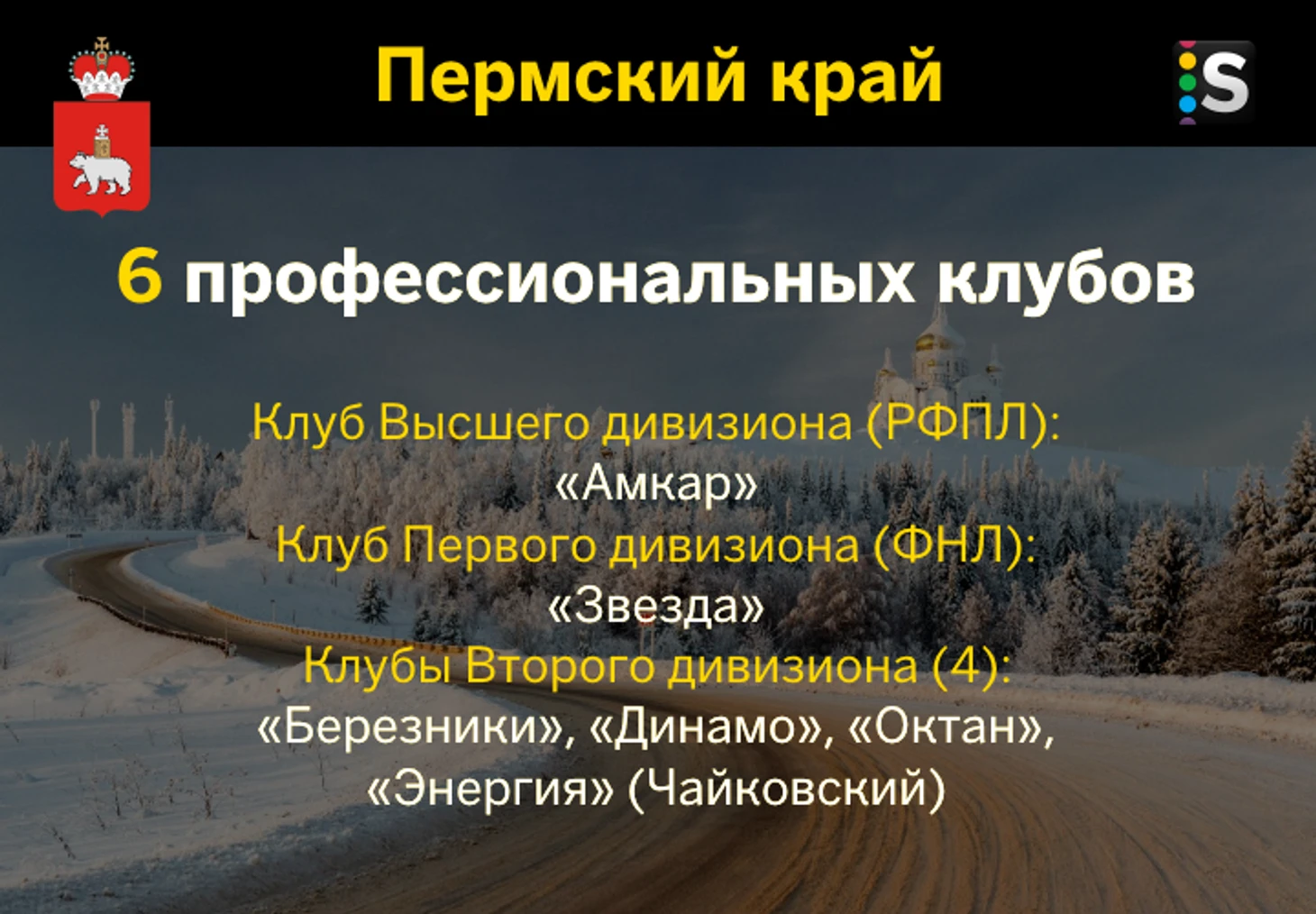 Пермский край

S

6 профессиональных клубов

Клуб Высшего дивизиона (РФПЛ):
«Амкар»
Клуб Первого дивизиона (ФНЛ):
«Звезда»
Клубы Второго дивизиона (4):
«Березники», «Динамо», «Октан»,
«Энергия» (Чайковский)